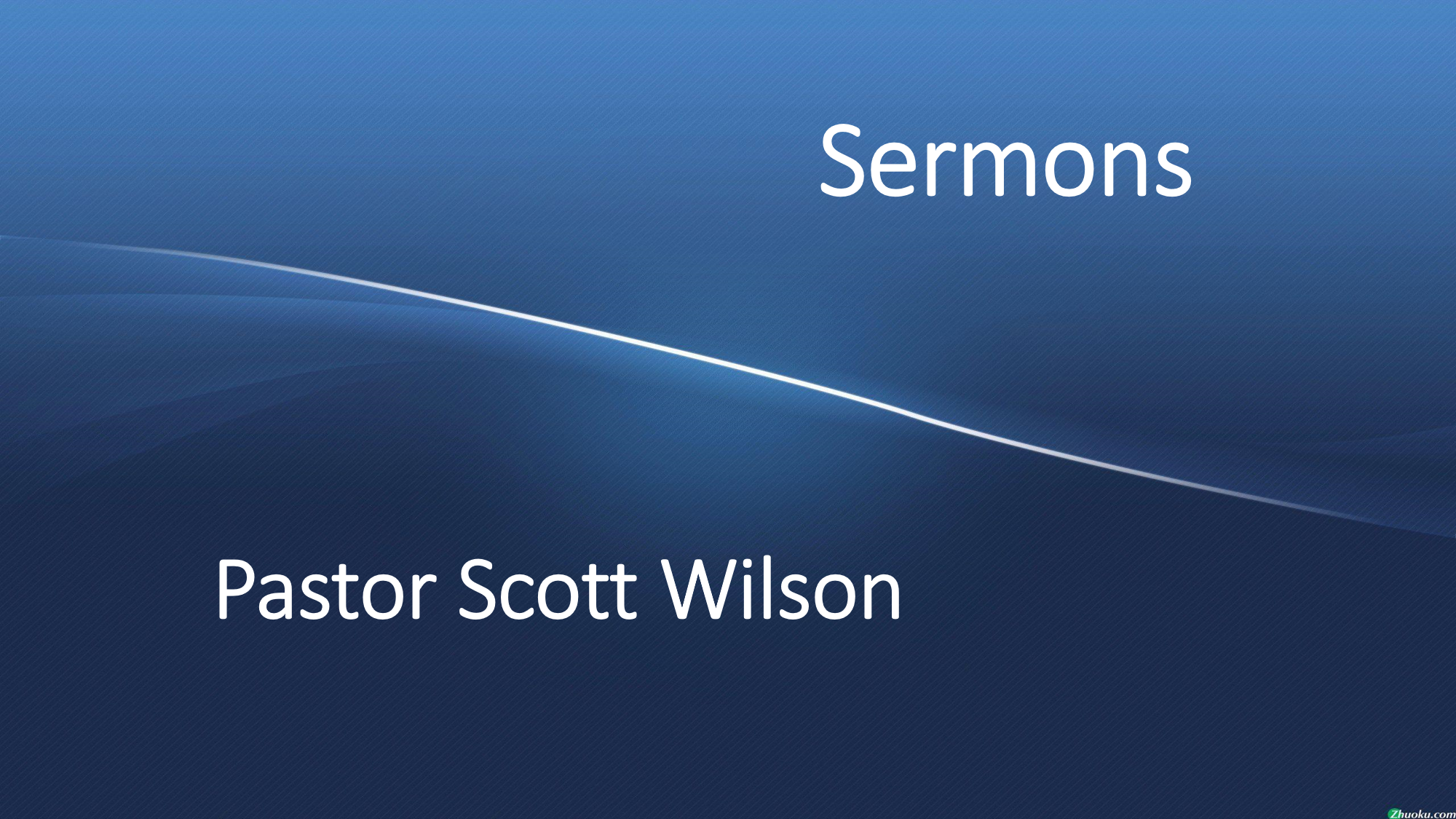 Sermons

Pastor Scott Wilson

Zhuoku.com